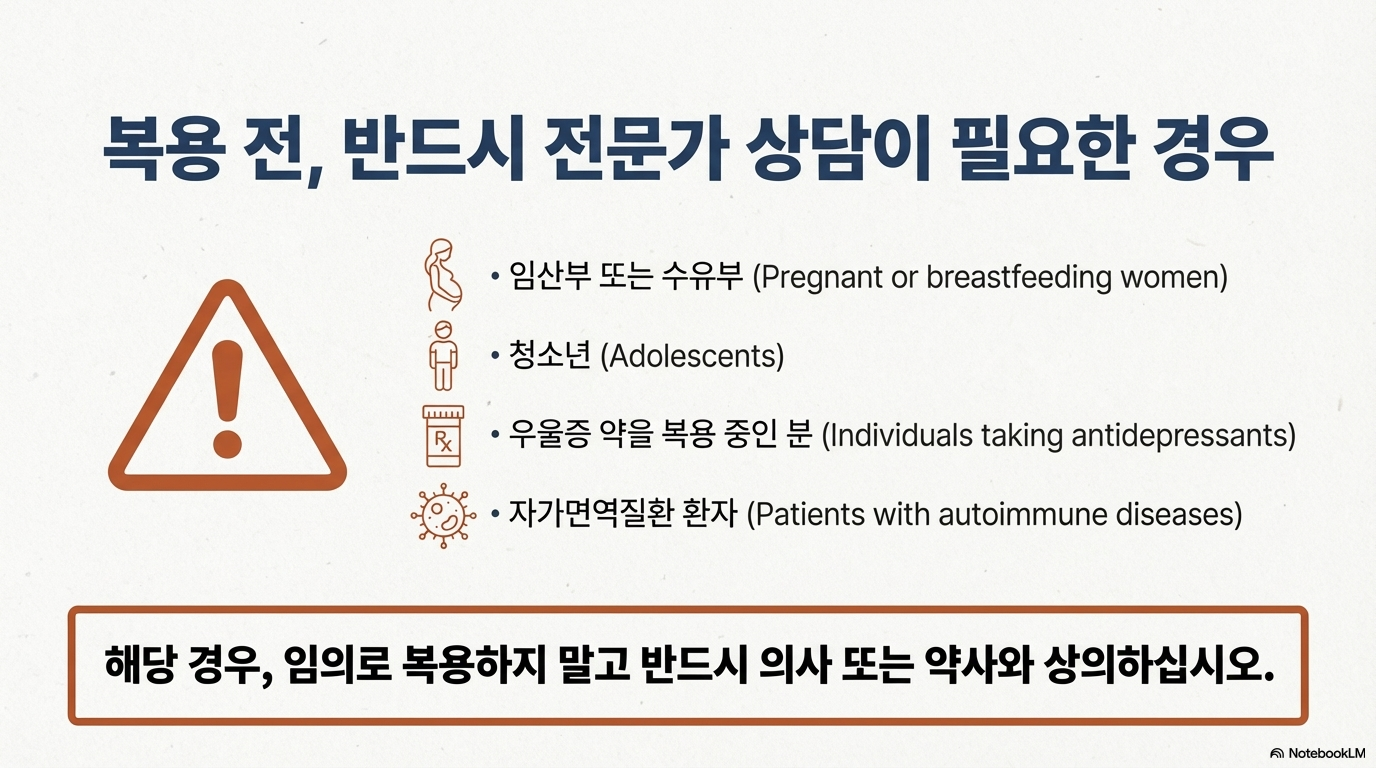 복용 전, 반드시 전문가 상담이 필요한 경우

Rx

• 임산부 또는 수유부 (Pregnant or breastfeeding women)

• 청소년 (Adolescents)

• 우울증 약을 복용 중인 분 (Individuals taking antidepressants)

• 자가면역질환 환자 (Patients with autoimmune diseases)

해당 경우, 임의로 복용하지 말고 반드시 의사 또는 약사와 상의하십시오.

NotebookLM